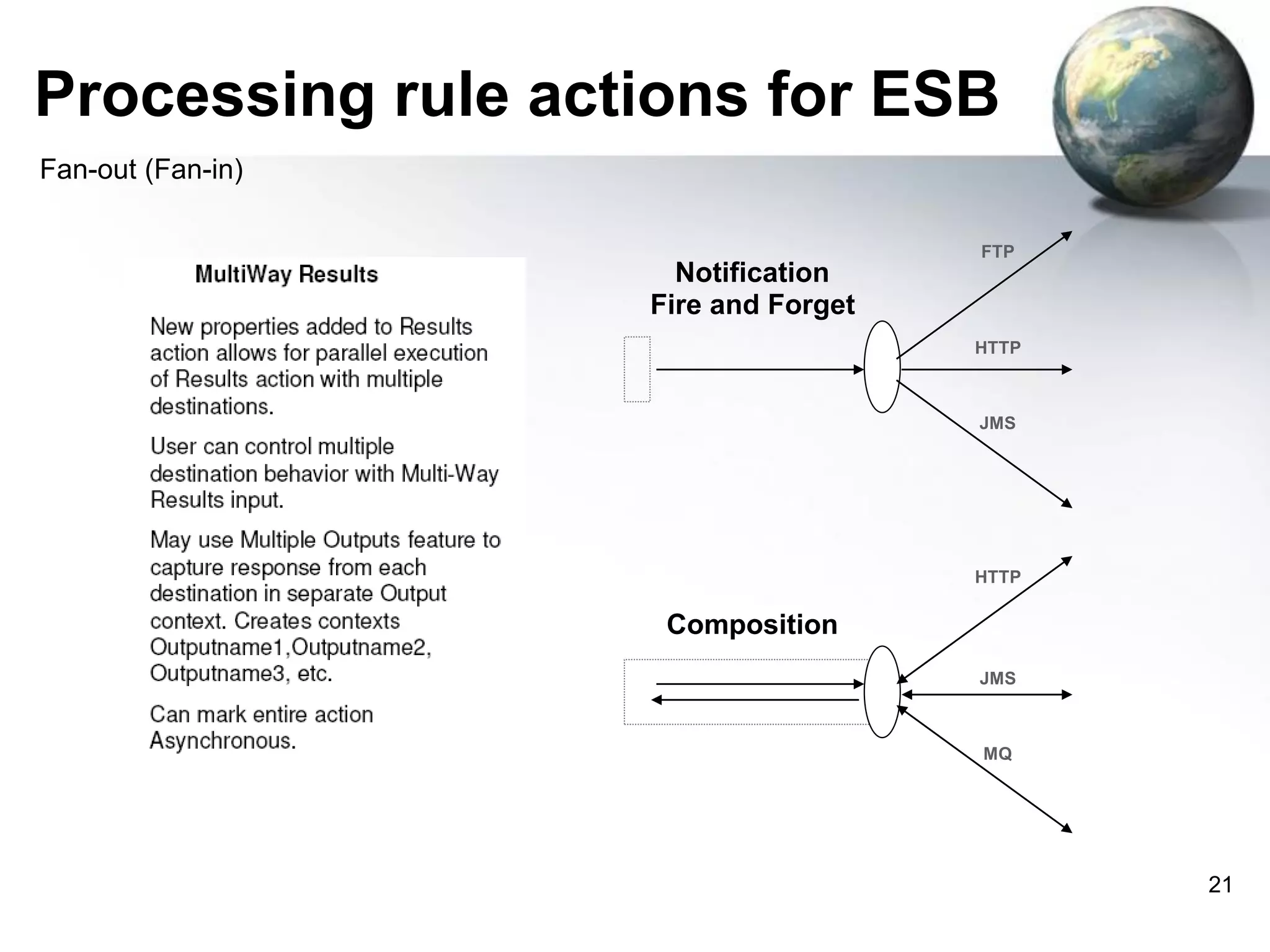 Processing rule actions for ESB

Fan-out (Fan-in)

MultiWay Results

New properties added to Results action allows for parallel execution of Results action with multiple destinations.

User can control multiple destination behavior with Multi-Way Results input.

May use Multiple Outputs feature to capture response from each destination in separate Output context. Creates contexts Outputname1,Outputname2, Outputname3, etc.

Can mark entire action Asynchronous.

Notification
Fire and Forget

FTP

HTTP

JMS

Composition

HTTP

JMS

MQ

21